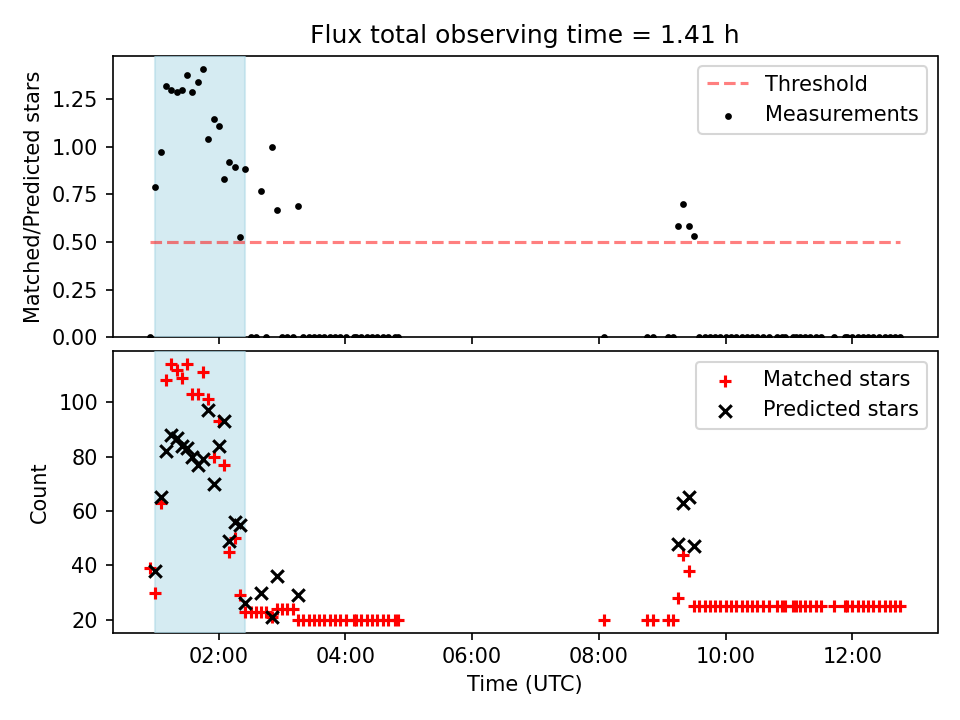 Flux total observing time = 1.41 h

Matched/Predicted stars

1.25
1.00
0.75
0.50
0.25
0.00

Threshold
Measurements

Count

100
80
60
40
20

Matched stars
Predicted stars

02:00
04:00
06:00
08:00
10:00
12:00

Time (UTC)